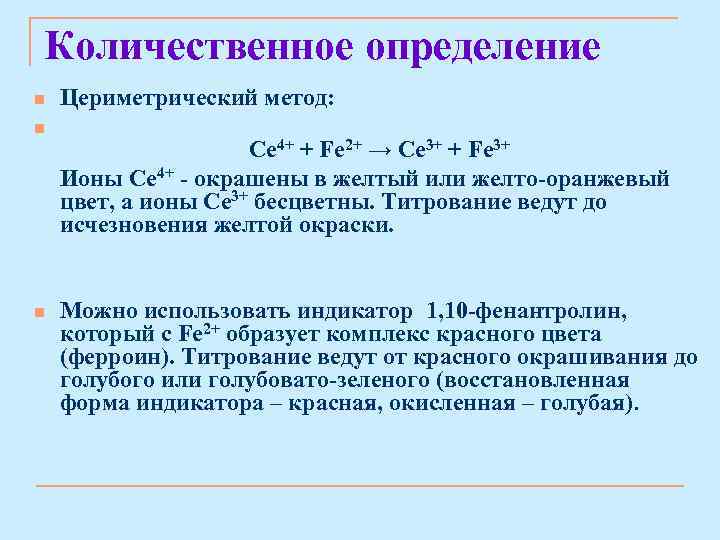 Количественное определение

Цериметрический метод:

$Ce^{4+} + Fe^{2+} \rightarrow Ce^{3+} + Fe^{3+}$

Ионы $Ce^{4+}$ - окрашены в желтый или желто-оранжевый цвет, а ионы $Ce^{3+}$ бесцветны. Титрование ведут до исчезновения желтой окраски.

Можно использовать индикатор 1,10-фенантролин, который с $Fe^{2+}$ образует комплекс красного цвета (ферроин). Титрование ведут от красного окрашивания до голубого или голубовато-зеленого (восстановленная форма индикатора – красная, окисленная – голубая).